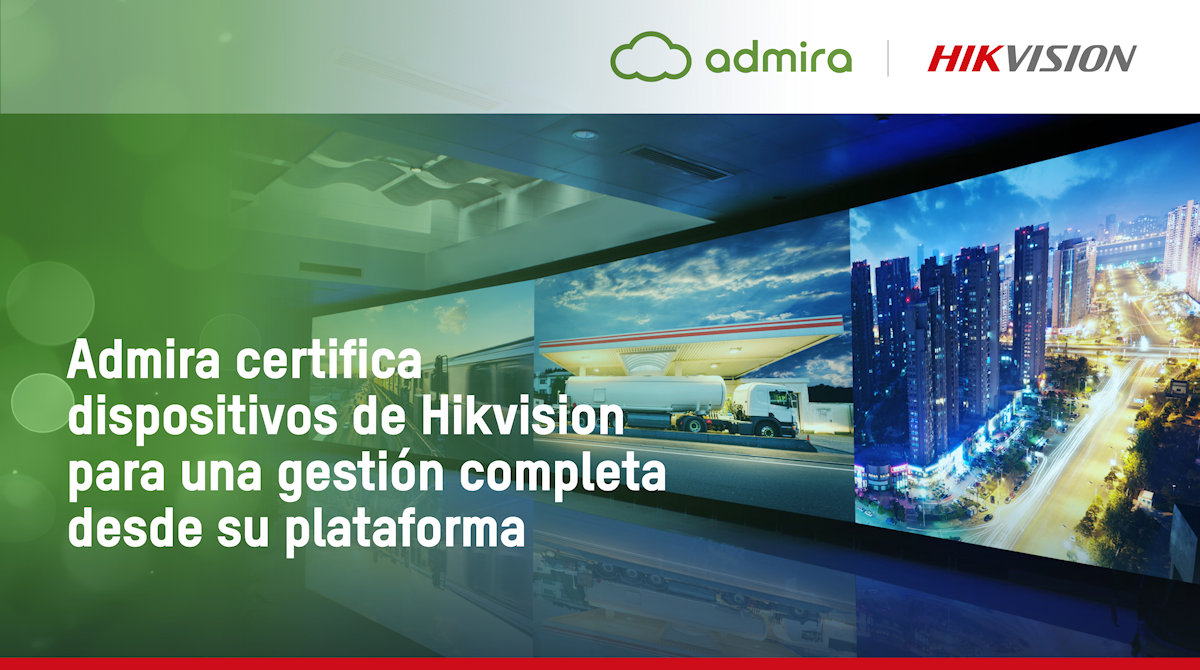 admira | HIKVISION

Admira certifica dispositivos de Hikvision para una gestión completa desde su plataforma